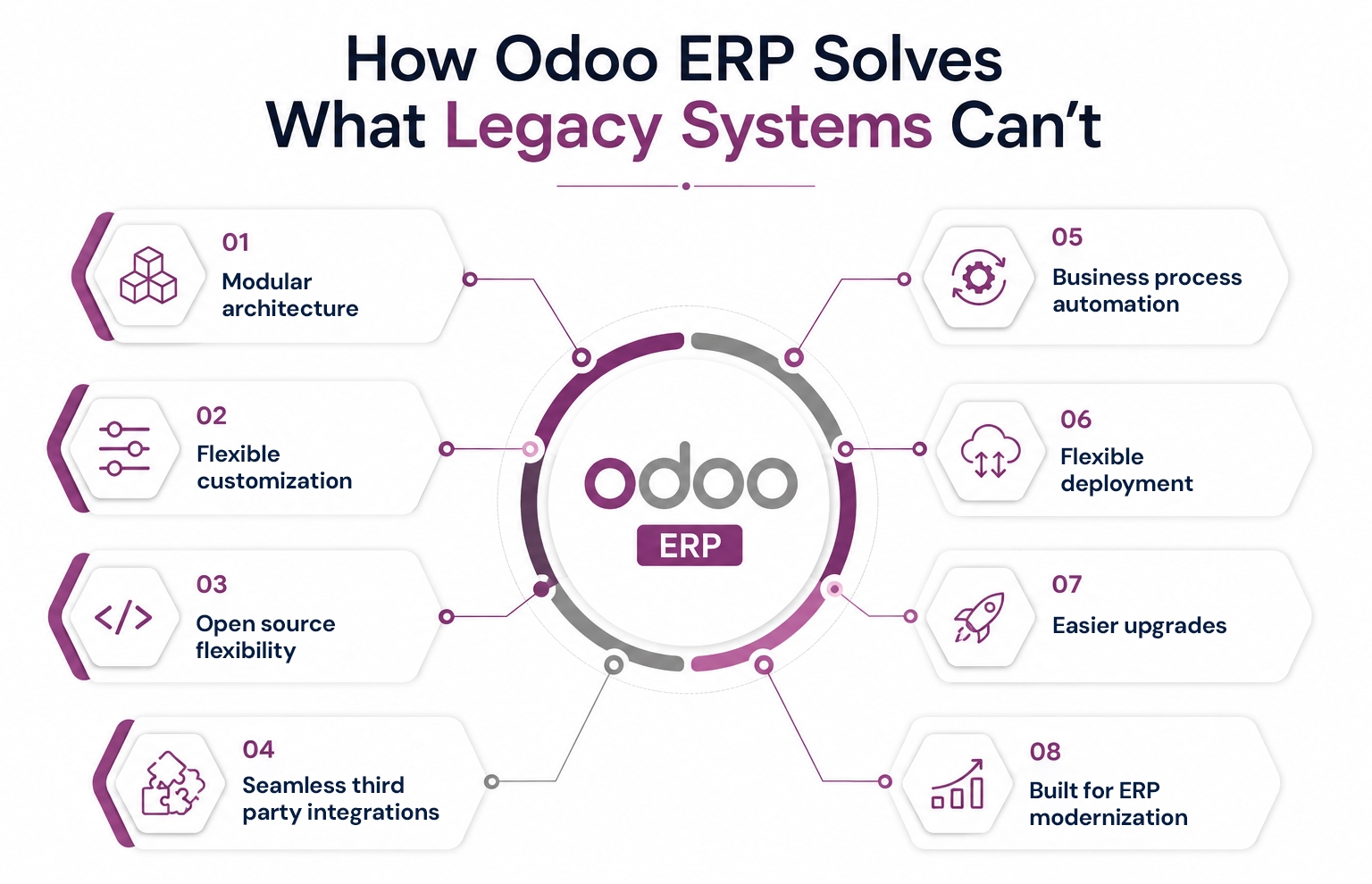 How Odoo ERP Solves What Legacy Systems Can't

01
Modular architecture

02
Flexible customization

03
Open source flexibility

04
Seamless third party integrations

odoo
ERP

05
Business process automation

06
Flexible deployment

07
Easier upgrades

08
Built for ERP modernization